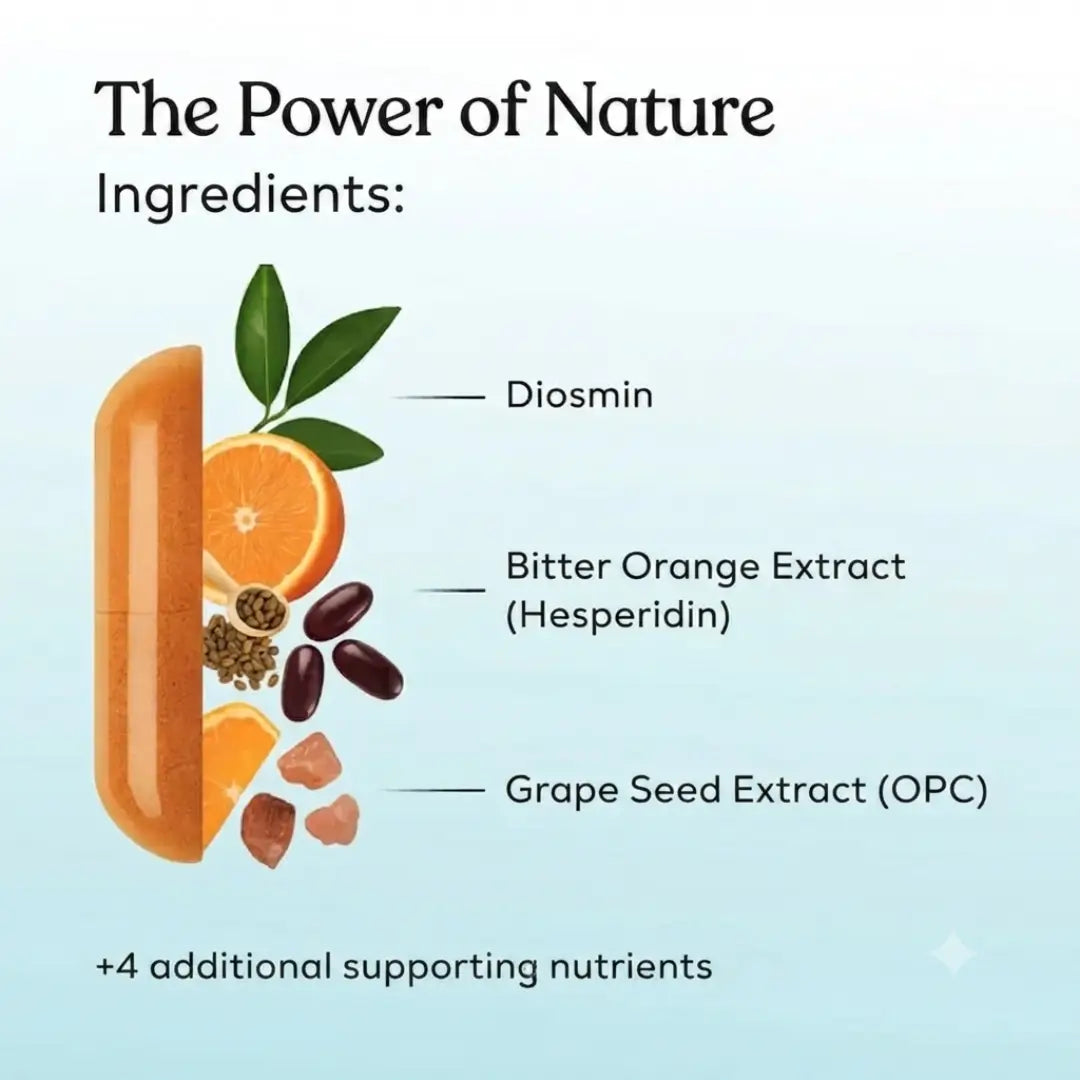 The Power of Nature
Ingredients:

Diosmin

Bitter Orange Extract (Hesperidin)

Grape Seed Extract (OPC)

+4 additional supporting nutrients